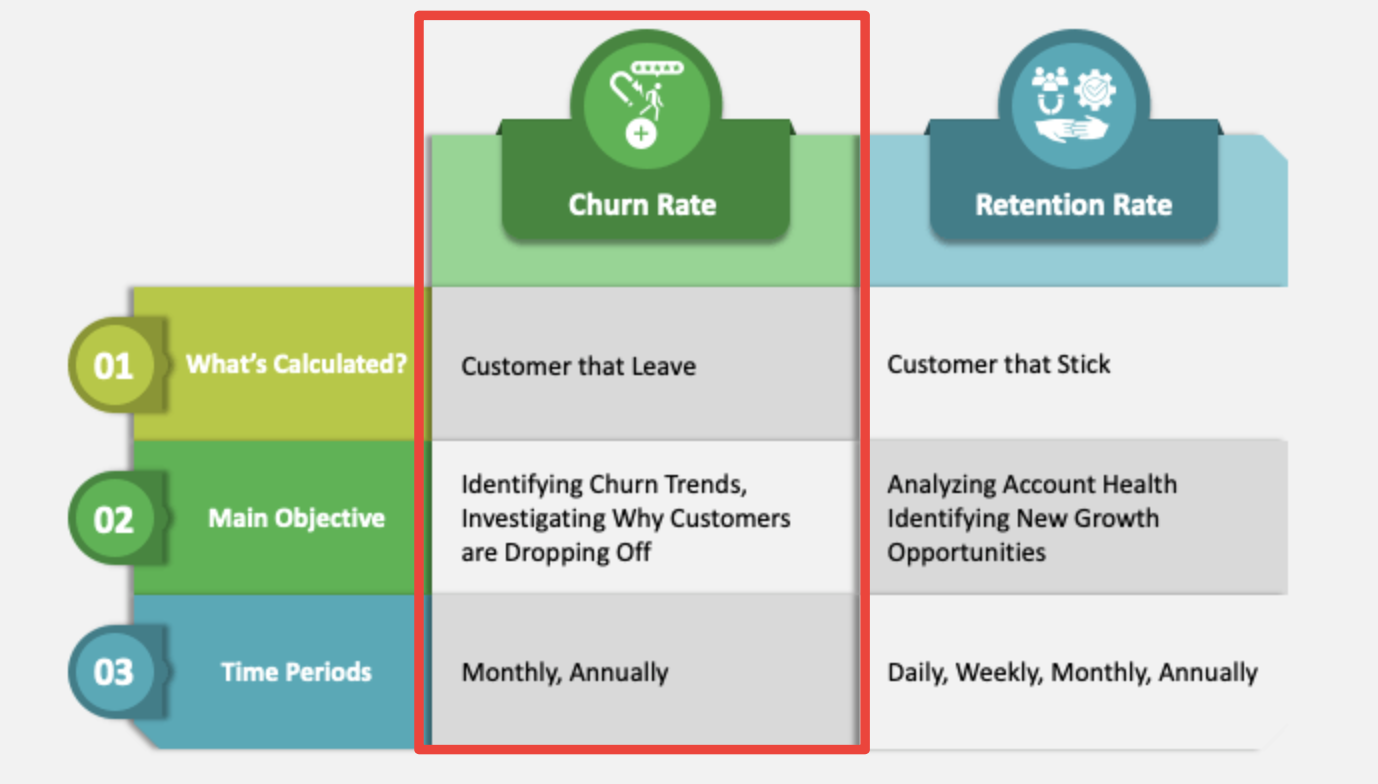 | | | Churn Rate | Retention Rate |
|---|---|---|---|
| 01 | What's Calculated? | Customer that Leave | Customer that Stick |
| 02 | Main Objective | Identifying Churn Trends, Investigating Why Customers are Dropping Off | Analyzing Account Health Identifying New Growth Opportunities |
| 03 | Time Periods | Monthly, Annually | Daily, Weekly, Monthly, Annually |